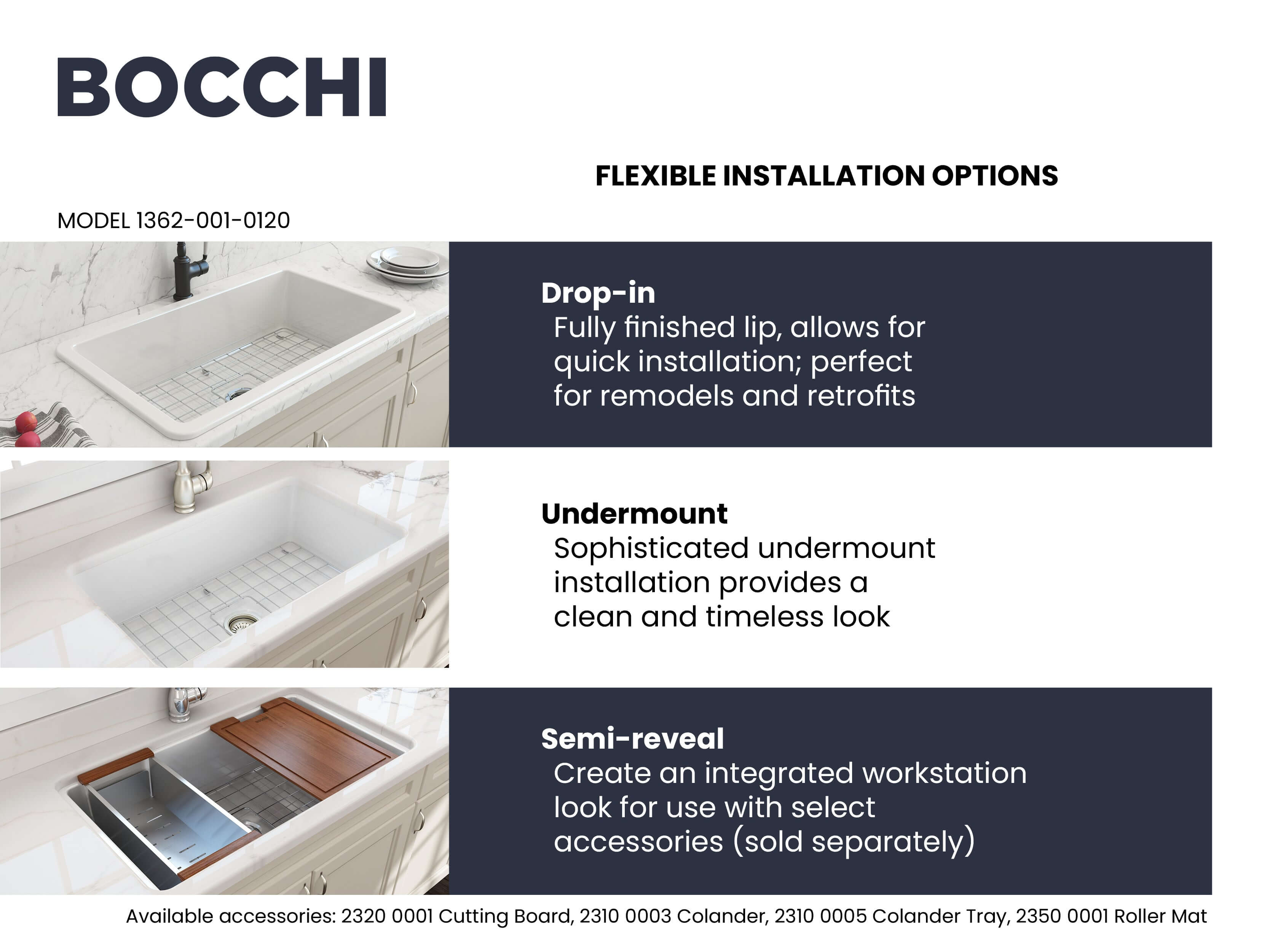 BOCCHI

FLEXIBLE INSTALLATION OPTIONS

MODEL 1362-001-0120

Drop-in
Fully finished lip, allows for quick installation; perfect for remodels and retrofits

Undermount
Sophisticated undermount installation provides a clean and timeless look

Semi-reveal
Create an integrated workstation look for use with select accessories (sold separately)

Available accessories: 2320 0001 Cutting Board, 2310 0003 Colander, 2310 0005 Colander Tray, 2350 0001 Roller Mat